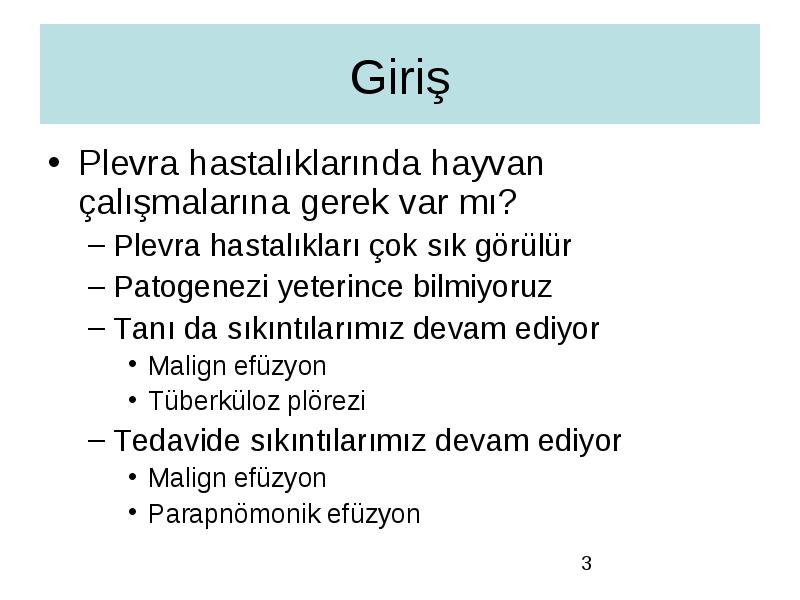 Giriş

• Plevra hastalıklarında hayvan çalışmalarına gerek var mı?
– Plevra hastalıkları çok sık görülür
– Patogenezi yeterince bilmiyoruz
– Tanı da sıkıntılarımız devam ediyor
• Malign efüzyon
• Tüberküloz plörezi
– Tedavide sıkıntılarımız devam ediyor
• Malign efüzyon
• Parapnömonik efüzyon

3